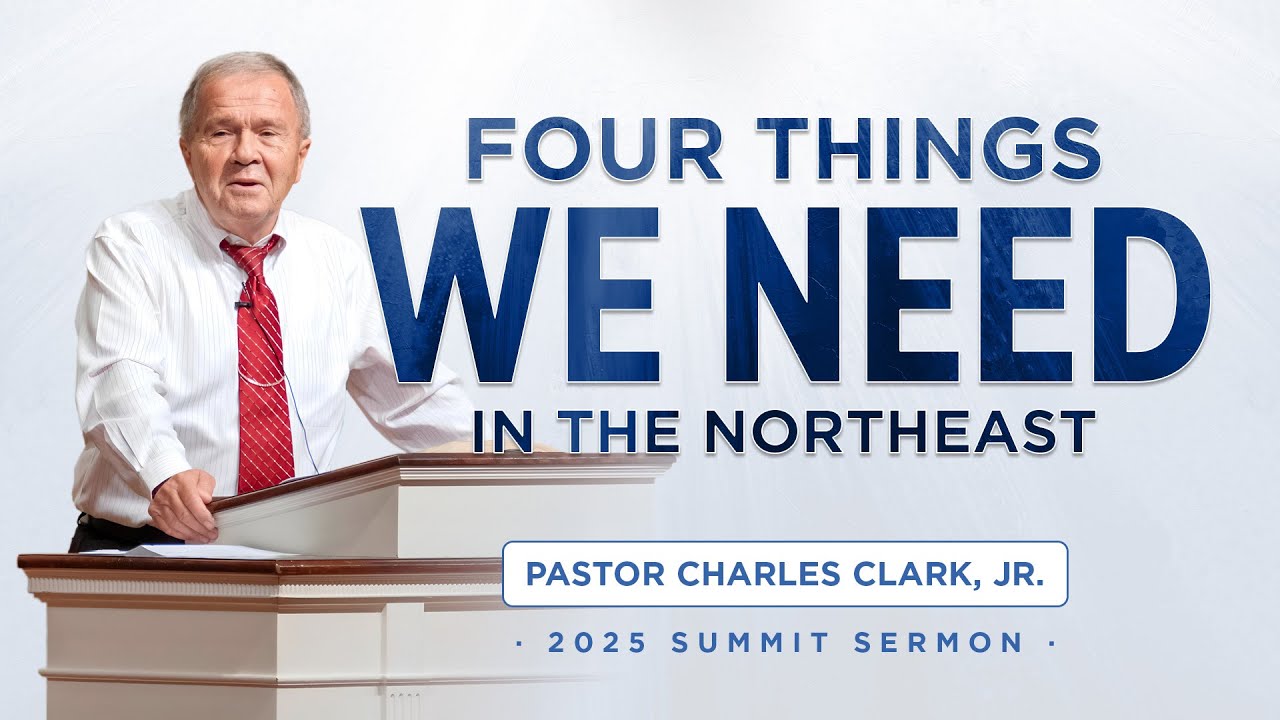 FOUR THINGS
WE NEED
IN THE NORTHEAST

PASTOR CHARLES CLARK, JR.

· 2025 SUMMIT SERMON ·